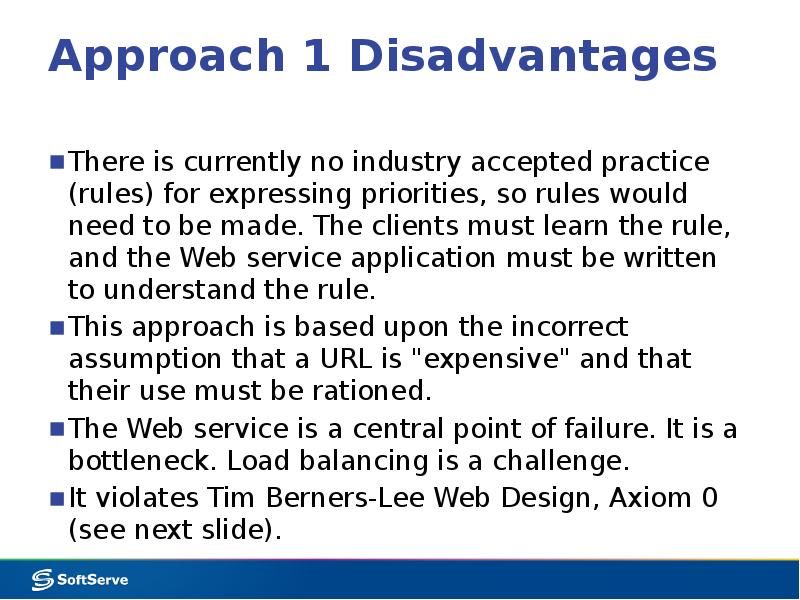 Approach 1 Disadvantages

There is currently no industry accepted practice (rules) for expressing priorities, so rules would need to be made. The clients must learn the rule, and the Web service application must be written to understand the rule.

This approach is based upon the incorrect assumption that a URL is "expensive" and that their use must be rationed.

The Web service is a central point of failure. It is a bottleneck. Load balancing is a challenge.

It violates Tim Berners-Lee Web Design, Axiom 0 (see next slide).

SoftServe